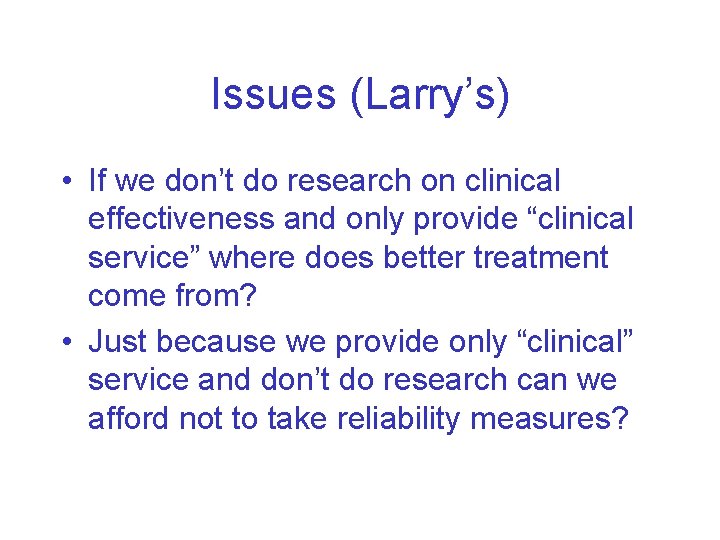 Issues (Larry’s)

• If we don’t do research on clinical effectiveness and only provide “clinical service” where does better treatment come from?

• Just because we provide only “clinical” service and don’t do research can we afford not to take reliability measures?